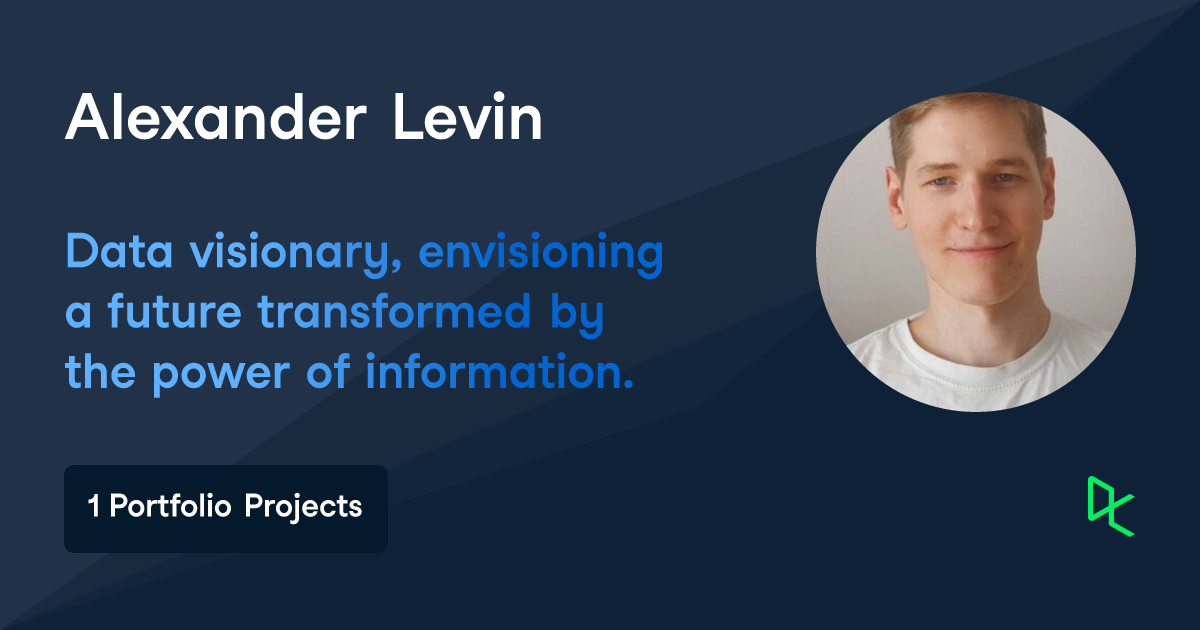 Alexander Levin

Data visionary, envisioning a future transformed by the power of information.

1 Portfolio Projects